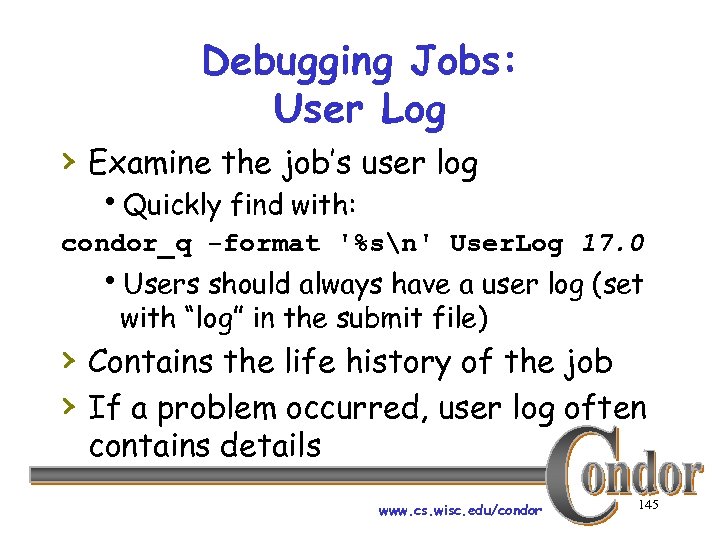 Debugging Jobs:
User Log

› Examine the job's user log

• Quickly find with:

condor_q -format '%s\n' UserLog 17.0

• Users should always have a user log (set with "log" in the submit file)

› Contains the life history of the job

› If a problem occurred, user log often contains details

Condor

www.cs.wisc.edu/condor

145